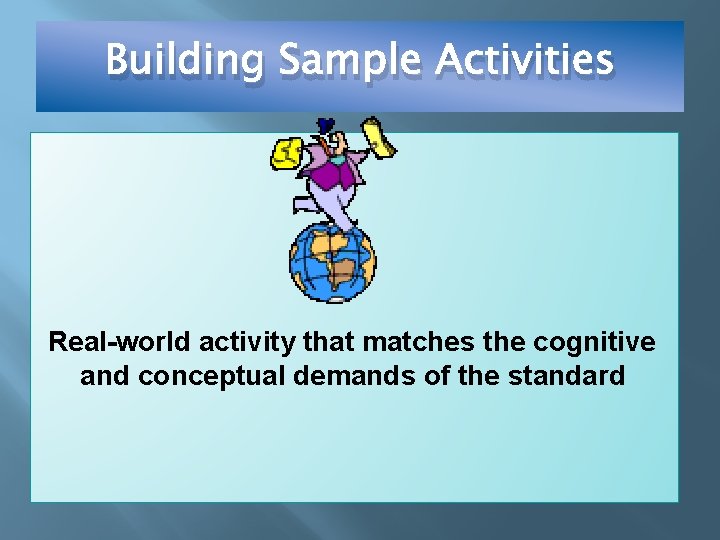 Building Sample Activities

Real-world activity that matches the cognitive and conceptual demands of the standard